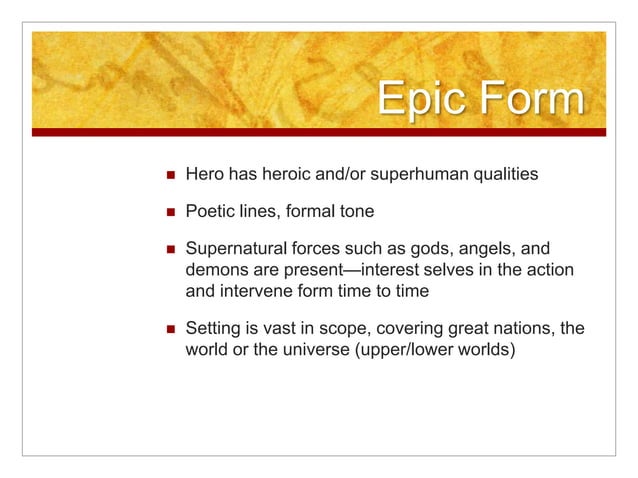 Epic Form

- Hero has heroic and/or superhuman qualities
- Poetic lines, formal tone
- Supernatural forces such as gods, angels, and demons are present—interest selves in the action and intervene form time to time
- Setting is vast in scope, covering great nations, the world or the universe (upper/lower worlds)